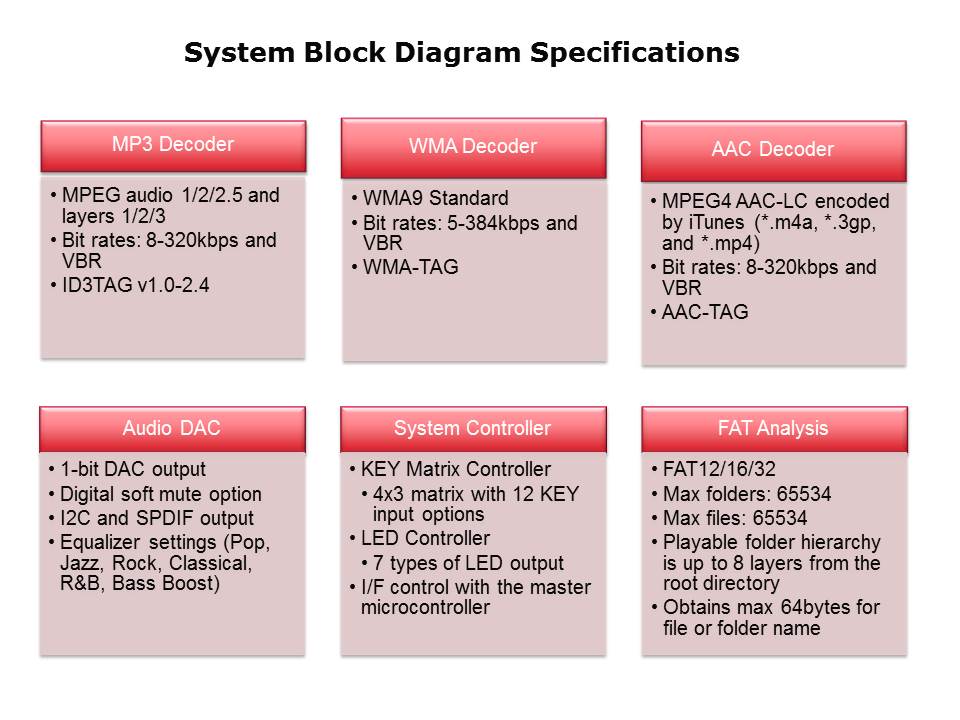 System Block Diagram Specifications

MP3 Decoder

• MPEG audio 1/2/2.5 and layers 1/2/3
• Bit rates: 8-320kbps and VBR
• ID3TAG v1.0-2.4

WMA Decoder

• WMA9 Standard
• Bit rates: 5-384kbps and VBR
• WMA-TAG

AAC Decoder

• MPEG4 AAC-LC encoded by iTunes (*.m4a, *.3gp, and *.mp4)
• Bit rates: 8-320kbps and VBR
• AAC-TAG

Audio DAC

• 1-bit DAC output
• Digital soft mute option
• I2C and SPDIF output
• Equalizer settings (Pop, Jazz, Rock, Classical, R&B, Bass Boost)

System Controller

• KEY Matrix Controller
• 4x3 matrix with 12 KEY input options
• LED Controller
• 7 types of LED output
• I/F control with the master microcontroller

FAT Analysis

• FAT12/16/32
• Max folders: 65534
• Max files: 65534
• Playable folder hierarchy is up to 8 layers from the root directory
• Obtains max 64bytes for file or folder name